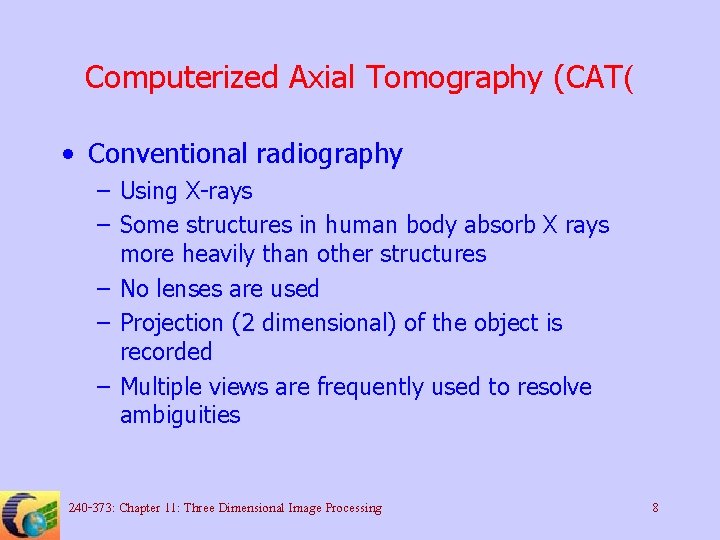 Computerized Axial Tomography (CAT(

• Conventional radiography
– Using X-rays
– Some structures in human body absorb X rays more heavily than other structures
– No lenses are used
– Projection (2 dimensional) of the object is recorded
– Multiple views are frequently used to resolve ambiguities

240-373: Chapter 11: Three Dimensional Image Processing 8